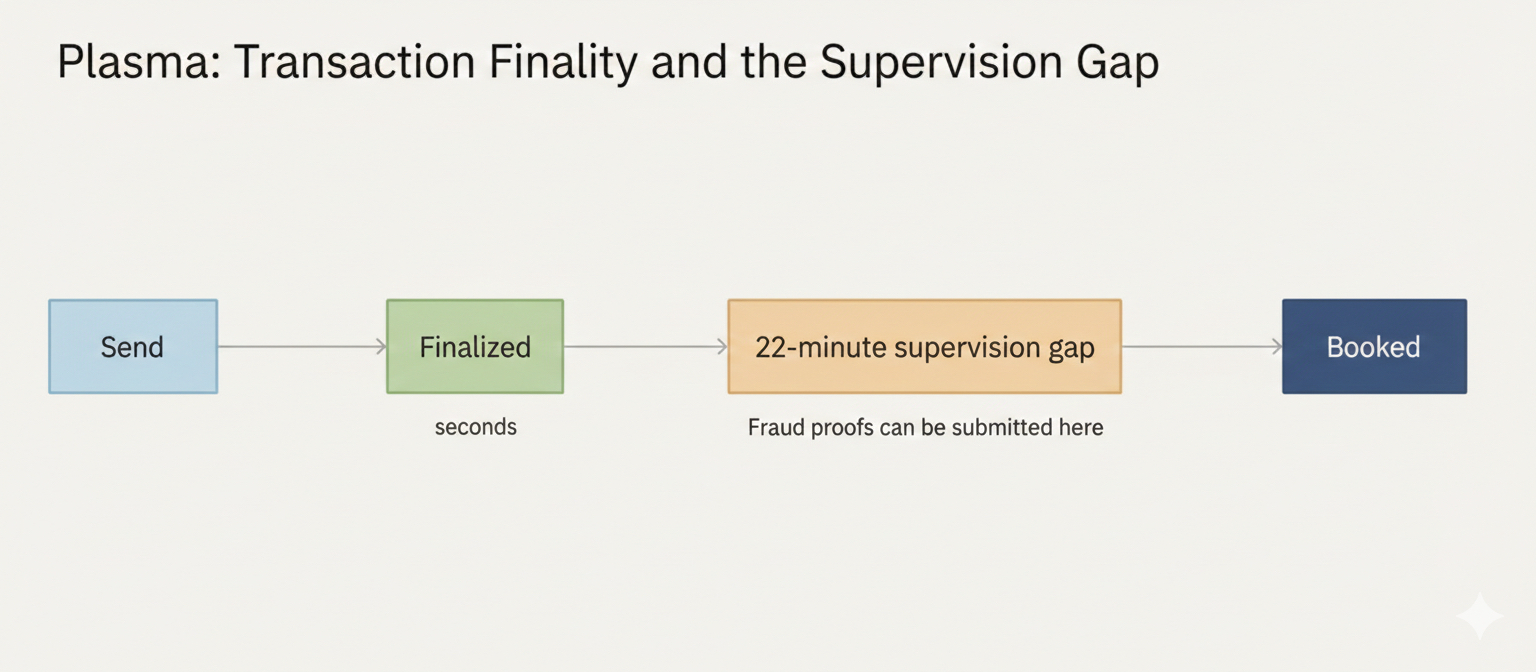 Plasma: Transaction Finality and the Supervision Gap

Send

Finalized

seconds

22-minute supervision gap

Fraud proofs can be submitted here

Booked